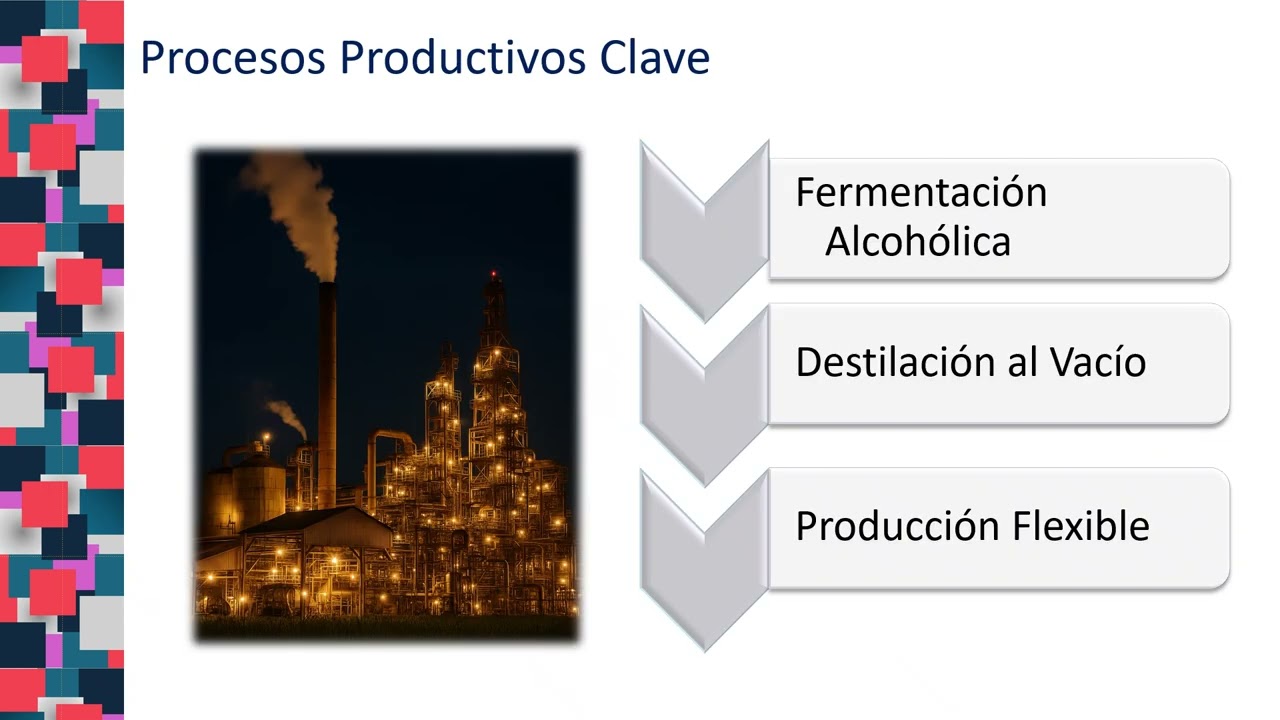 Procesos Productivos Clave

Fermentación Alcohólica

Destilación al Vacío

Producción Flexible